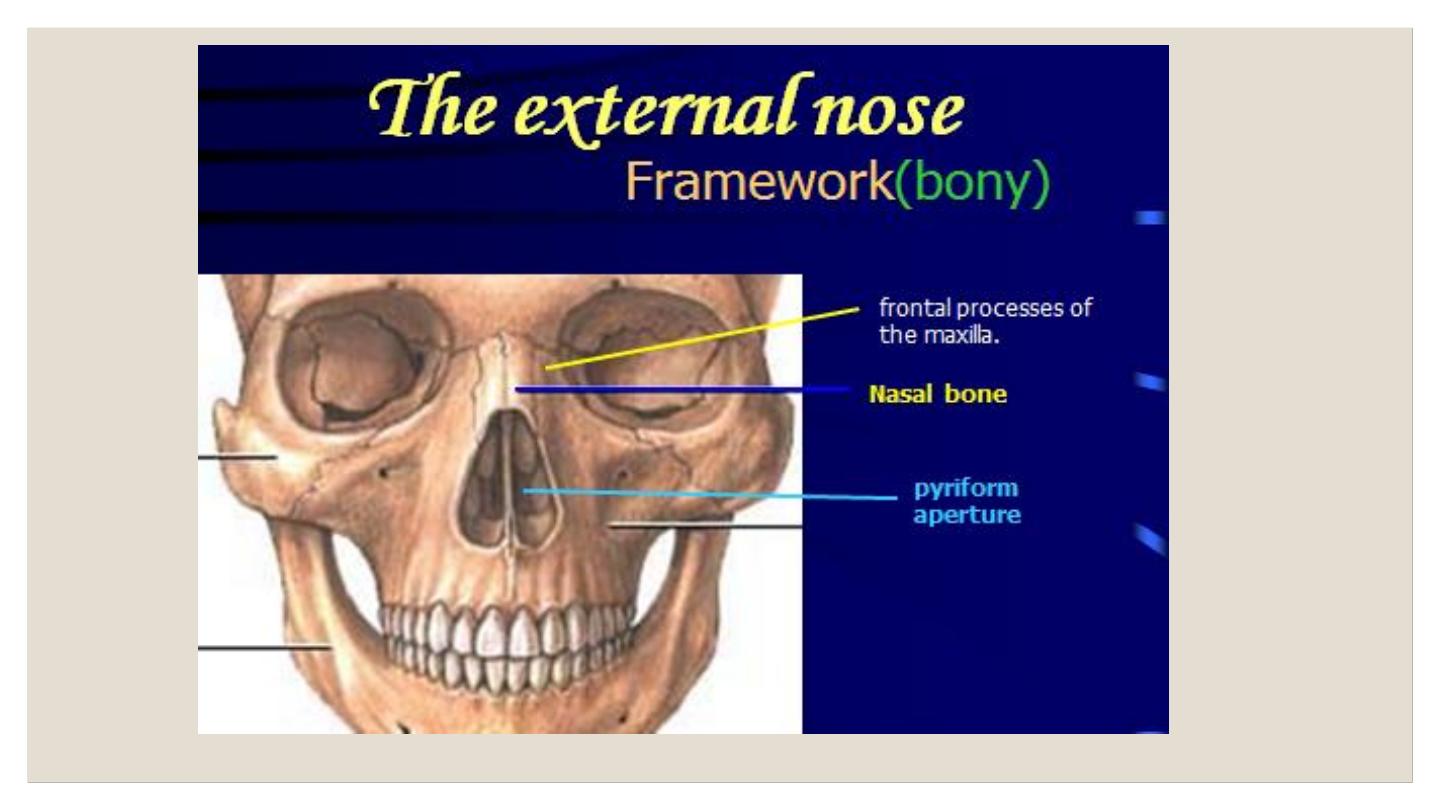 The external nose

Framework(bony)

frontal processes of the maxilla.

Nasal bone

pyriform aperture